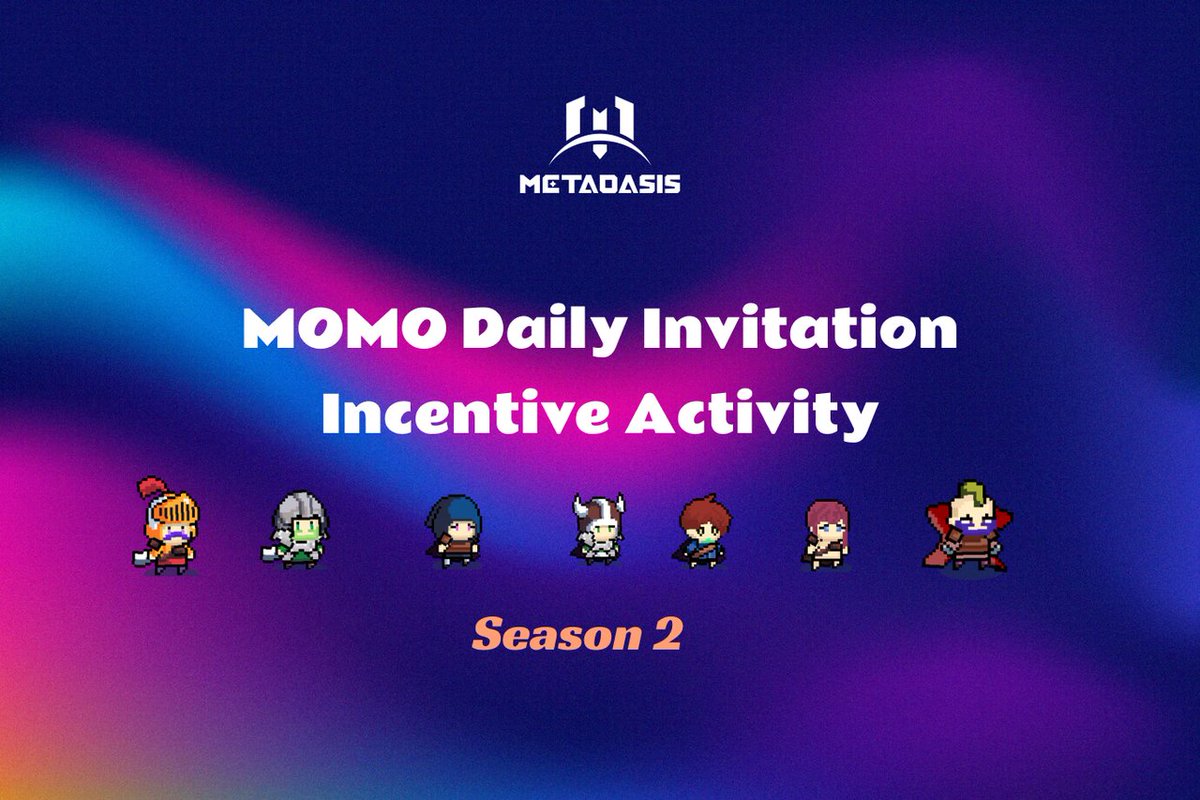 METAOASIS

MOMO Daily Invitation Incentive Activity

Season 2